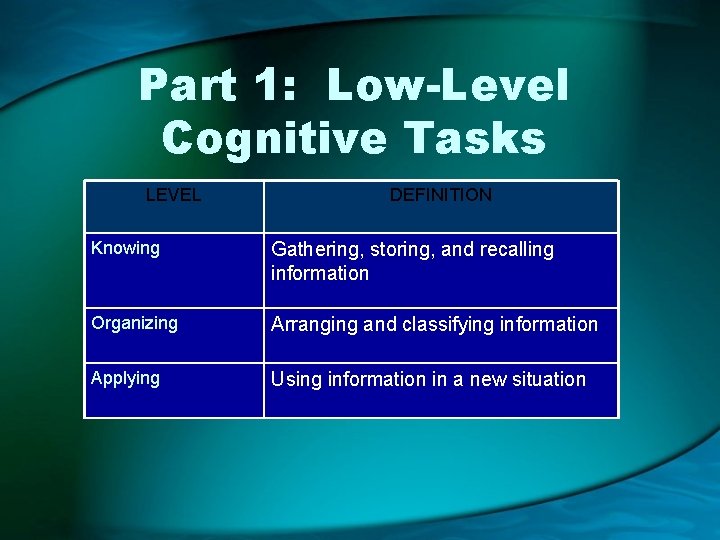 Part 1: Low-Level Cognitive Tasks

| LEVEL | DEFINITION |
|---|---|
| Knowing | Gathering, storing, and recalling information |
| Organizing | Arranging and classifying information |
| Applying | Using information in a new situation |